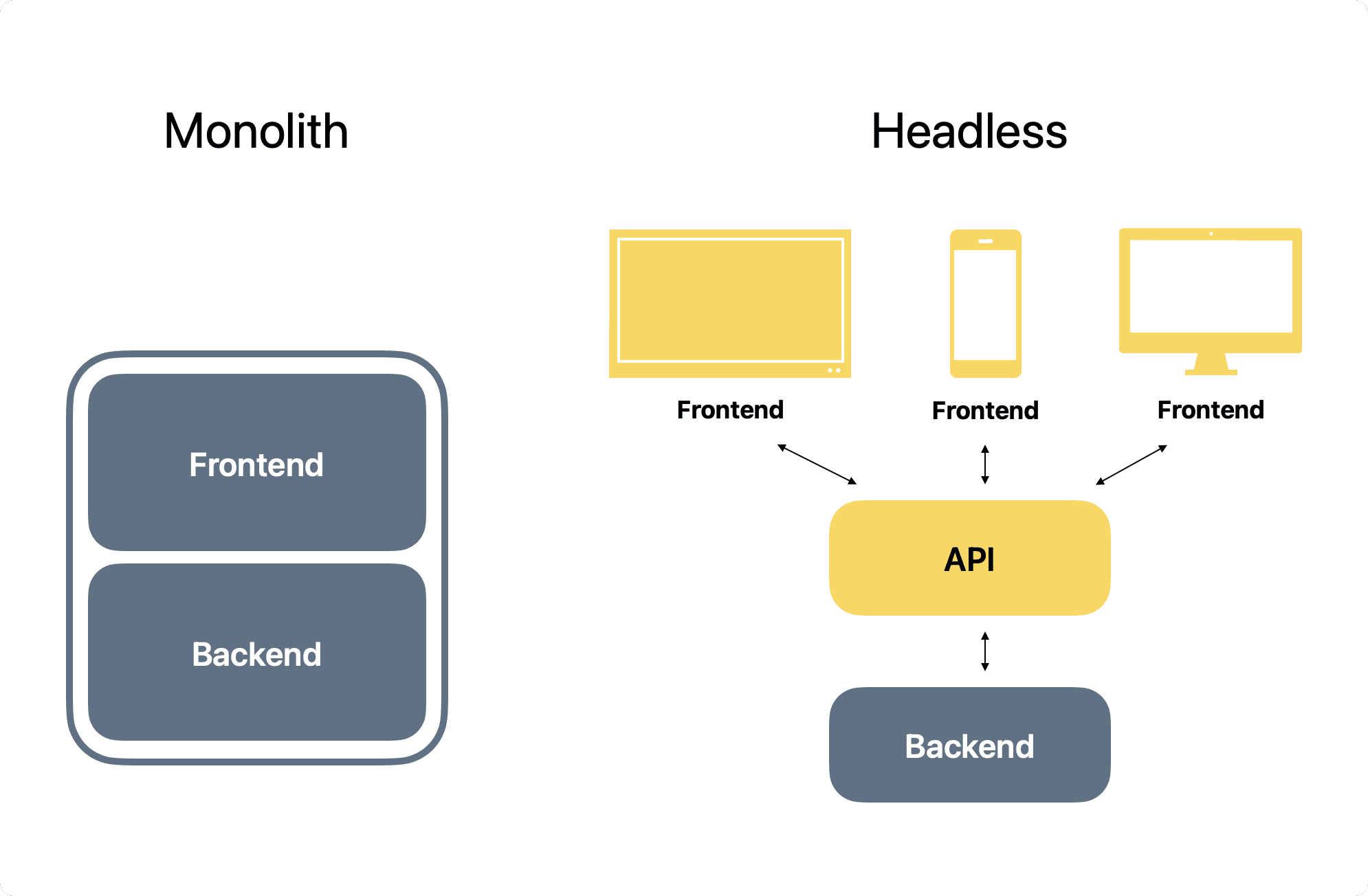 Monolith

Frontend

Backend

Headless

Frontend

Frontend

Frontend

API

Backend